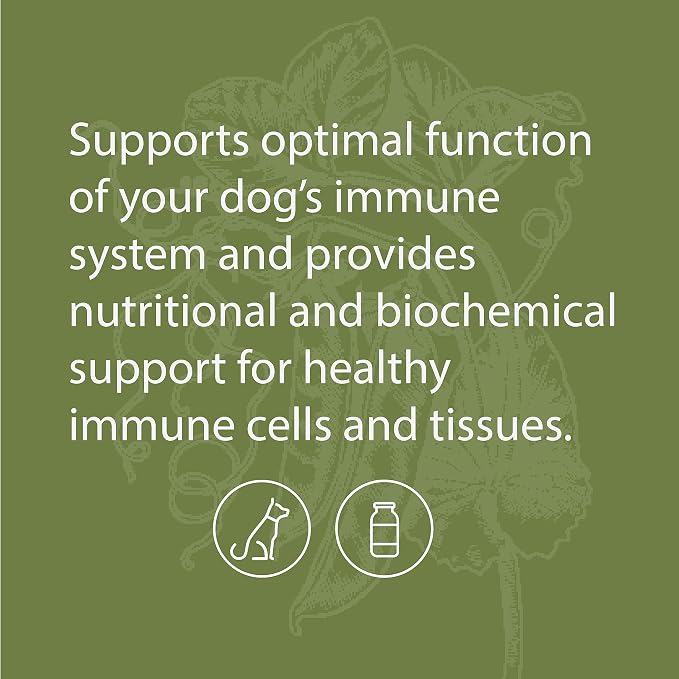 Supports optimal function of your dog’s immune system and provides nutritional and biochemical support for healthy immune cells and tissues.